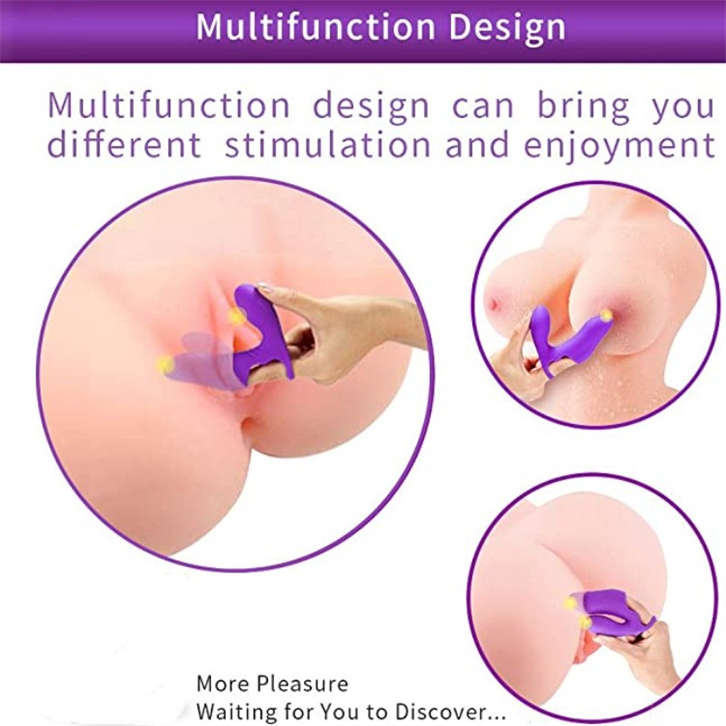 Multifunction Design

Multifunction design can bring you different stimulation and enjoyment

More Pleasure
Waiting for You to Discover...